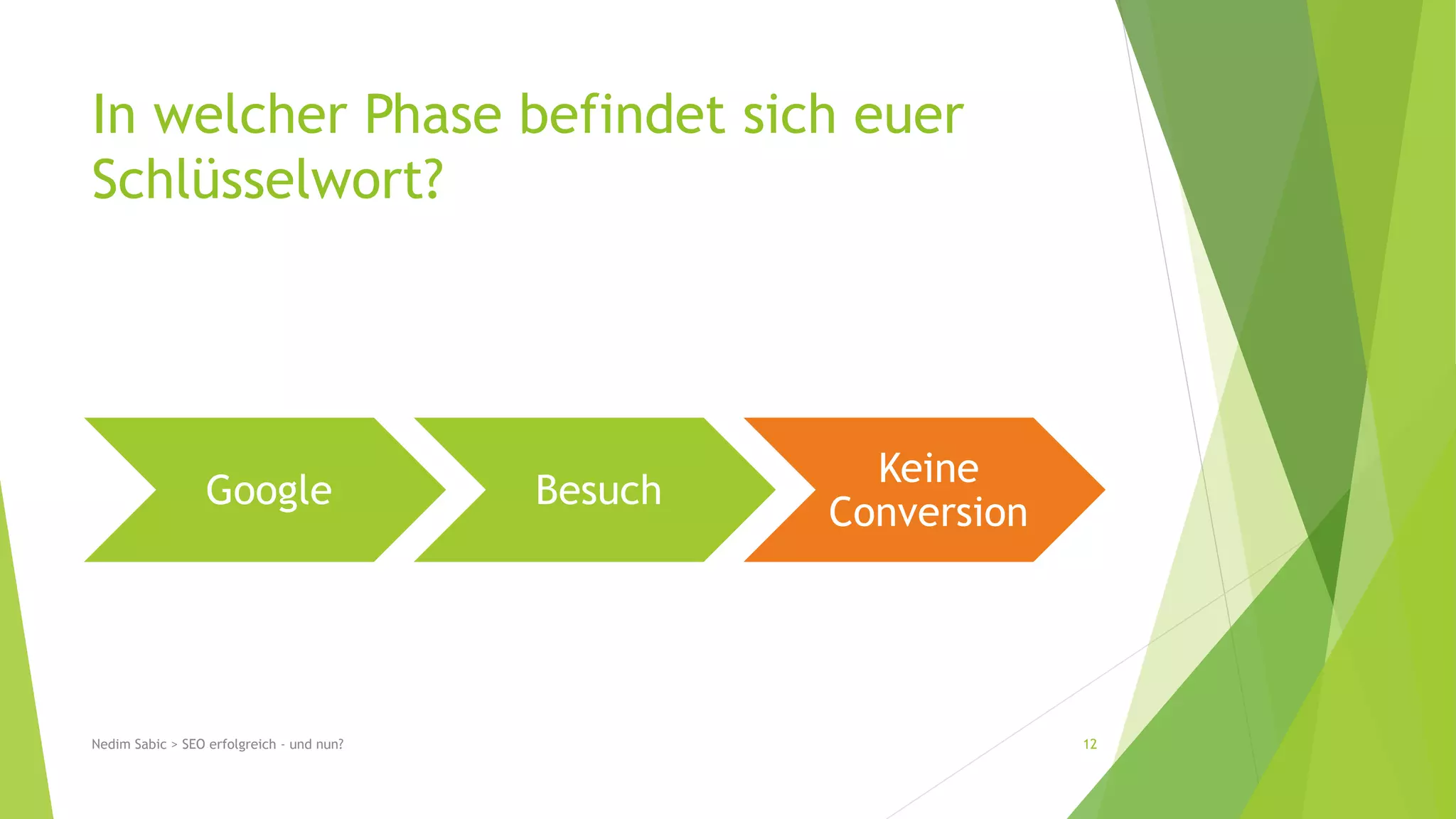 In welcher Phase befindet sich euer Schlüsselwort?

Google

Besuch

Keine Conversion

Nedim Sabic > SEO erfolgreich - und nun?

12